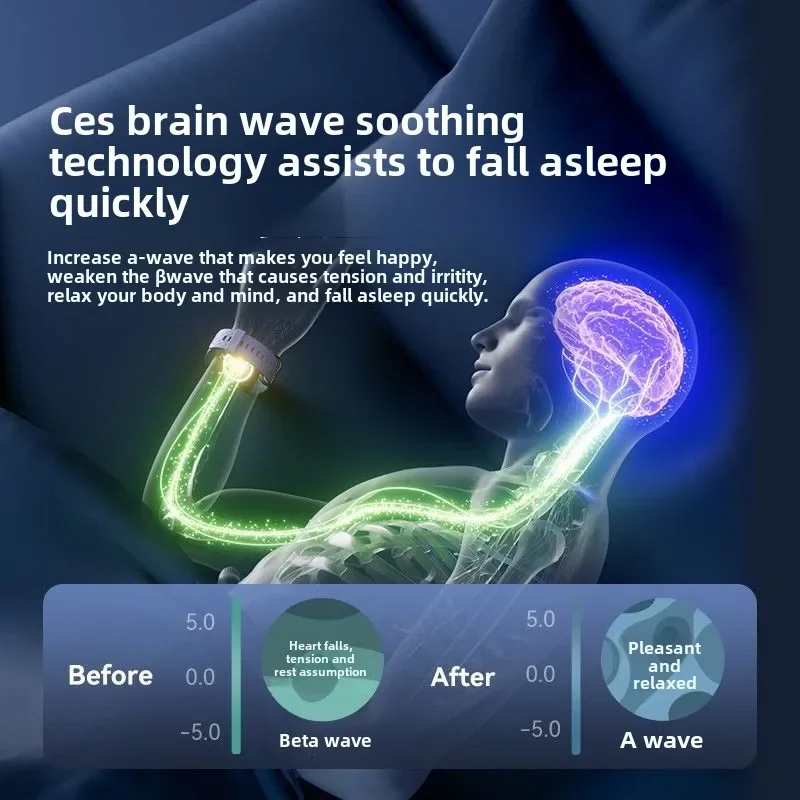 Ces brain wave soothing technology assists to fall asleep quickly

Increase a-wave that makes you feel happy, weaken the βwave that causes tension and irritity, relax your body and mind, and fall asleep quickly.

Before

5.0
0.0
-5.0

Heart falls, tension and rest assumption

Beta wave

After

5.0
0.0
-5.0

Pleasant and relaxed

A wave